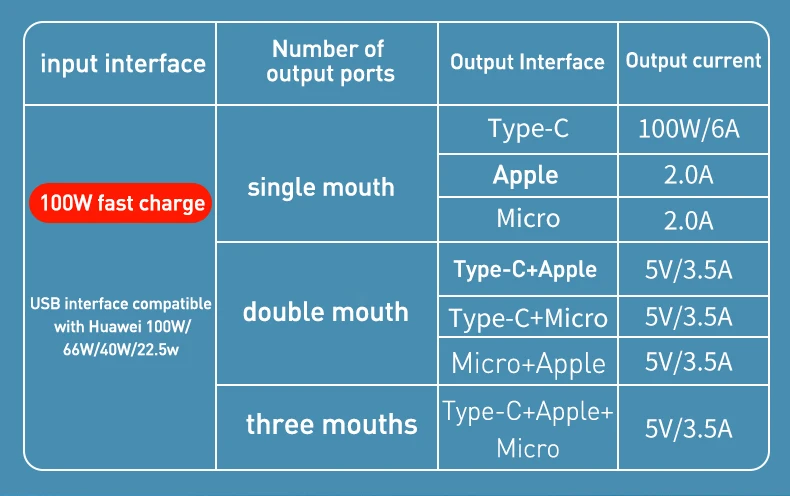 | input interface | Number of output ports | Output Interface | Output current |
|---|---|---|---|
| 100W fast charge USB interface compatible with Huawei 100W/ 66W/40W/22.5w | single mouth | Type-C | 100W/6A |
| | | Apple | 2.0A |
| | | Micro | 2.0A |
| | double mouth | Type-C+Apple | 5V/3.5A |
| | | Type-C+Micro | 5V/3.5A |
| | | Micro+Apple | 5V/3.5A |
| | three mouths | Type-C+Apple+ Micro | 5V/3.5A |